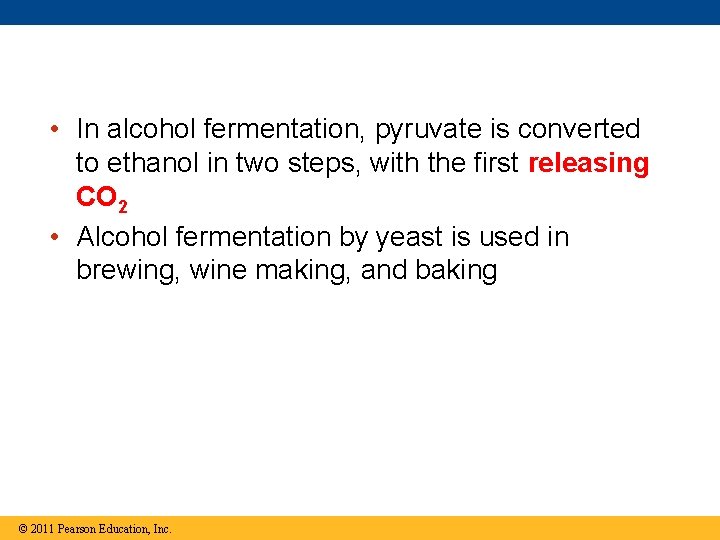 • In alcohol fermentation, pyruvate is converted to ethanol in two steps, with the first releasing $CO_2$

• Alcohol fermentation by yeast is used in brewing, wine making, and baking

© 2011 Pearson Education, Inc.